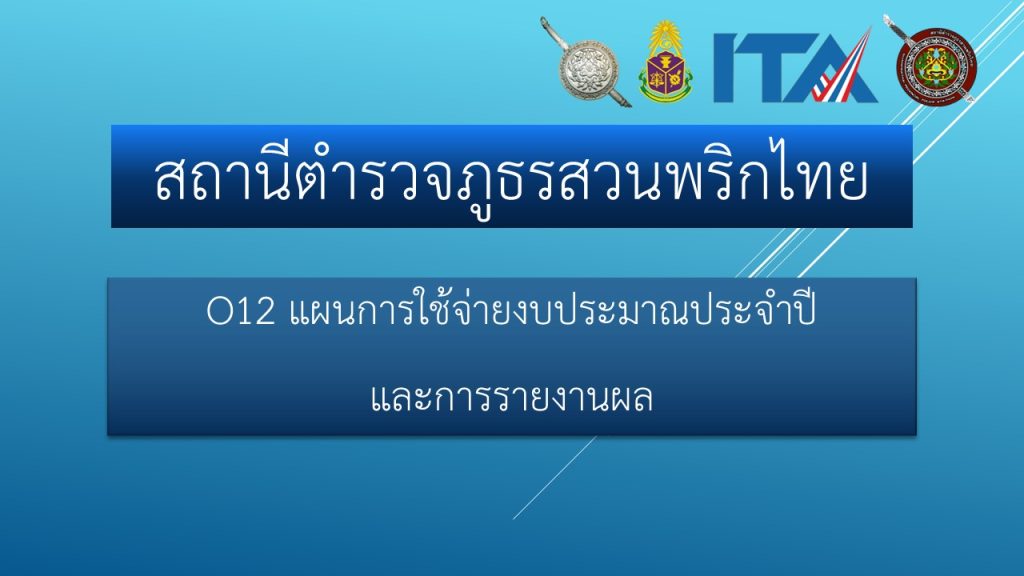 ITA

สถานีตำรวจภูธรสวนพริกไทย

O12 แผนการใช้จ่ายงบประมาณประจำปี

และการรายงานผล